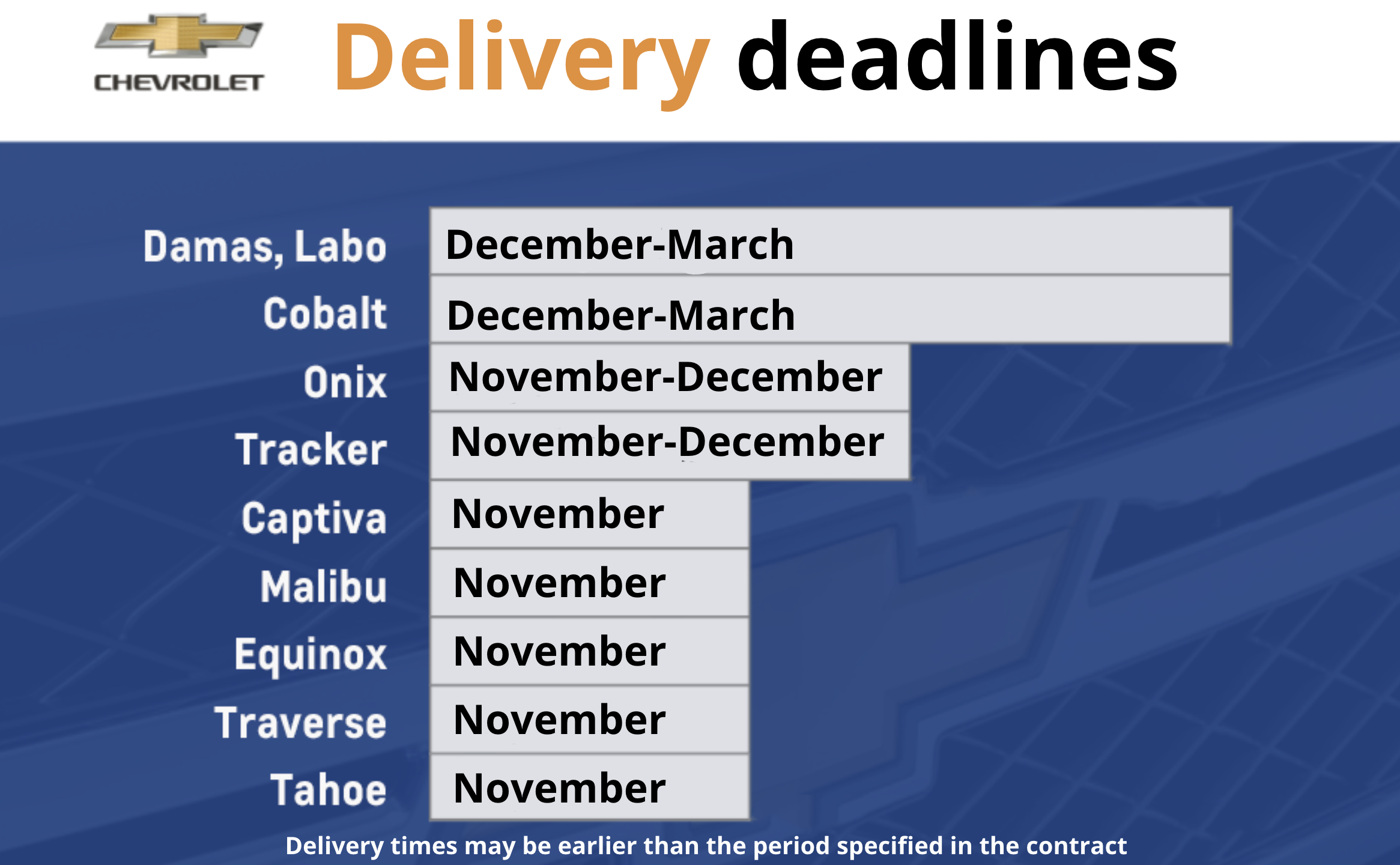 CHEVROLET

Delivery deadlines

| | |
|---|---|
| Damas, Labo | December-March |
| Cobalt | December-March |
| Onix | November-December |
| Tracker | November-December |
| Captiva | November |
| Malibu | November |
| Equinox | November |
| Traverse | November |
| Tahoe | November |

Delivery times may be earlier than the period specified in the contract